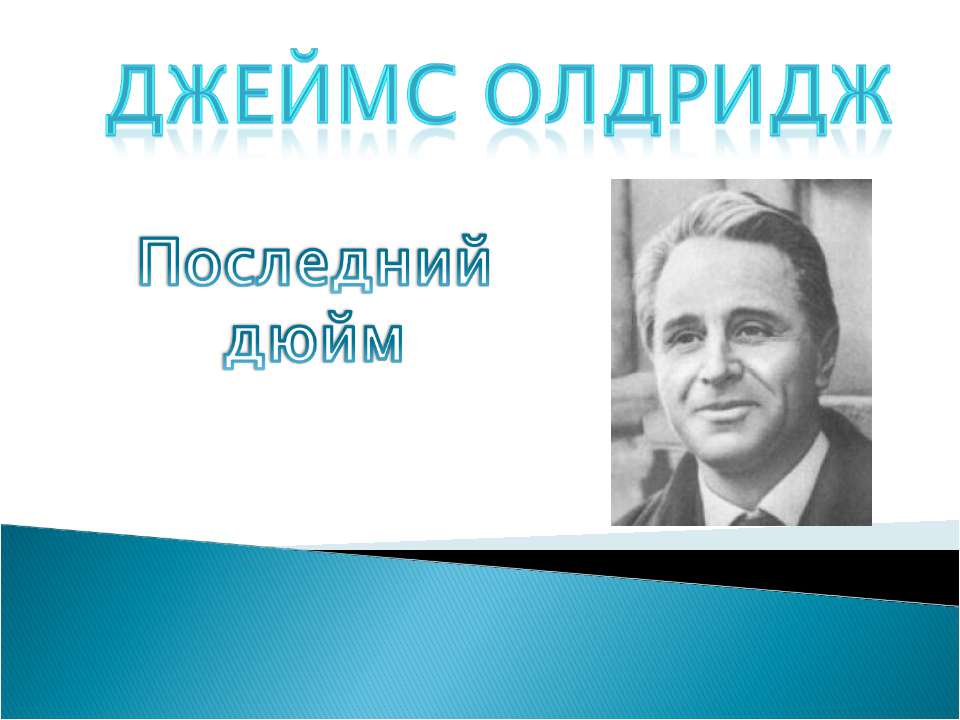 ДЖЕЙМС ОЛДРИДЖ

Последний дюйм